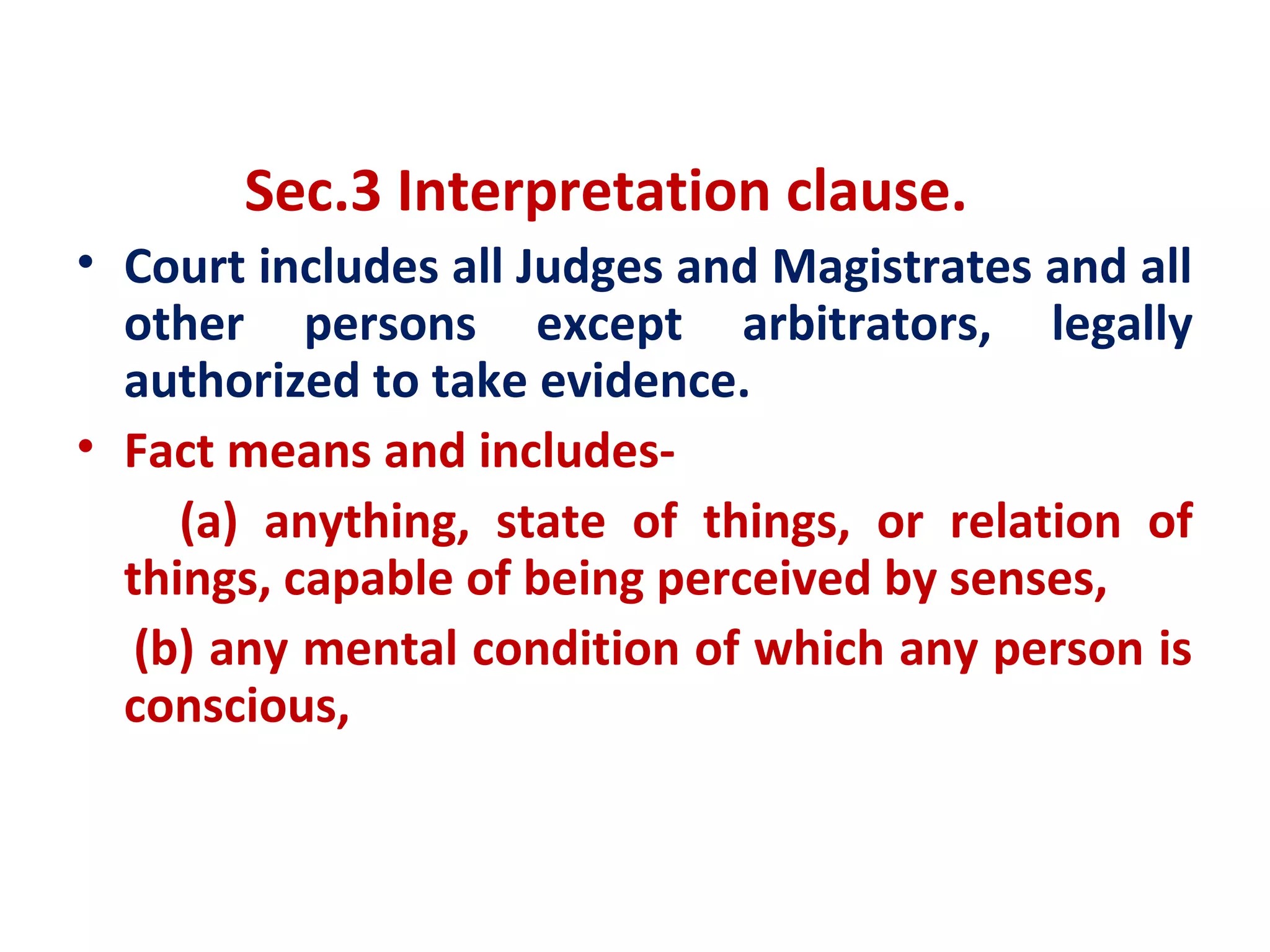 Sec.3 Interpretation clause.

• Court includes all Judges and Magistrates and all other persons except arbitrators, legally authorized to take evidence.

• Fact means and includes-

(a) anything, state of things, or relation of things, capable of being perceived by senses,

(b) any mental condition of which any person is conscious,